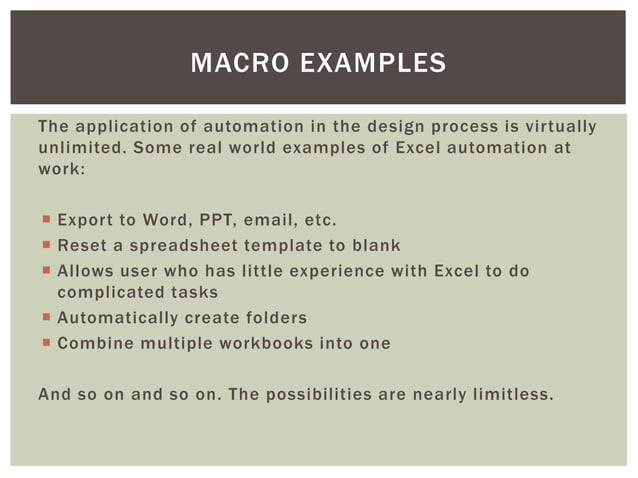 MACRO EXAMPLES

The application of automation in the design process is virtually unlimited. Some real world examples of Excel automation at work:

- Export to Word, PPT, email, etc.
- Reset a spreadsheet template to blank
- Allows user who has little experience with Excel to do complicated tasks
- Automatically create folders
- Combine multiple workbooks into one

And so on and so on. The possibilities are nearly limitless.